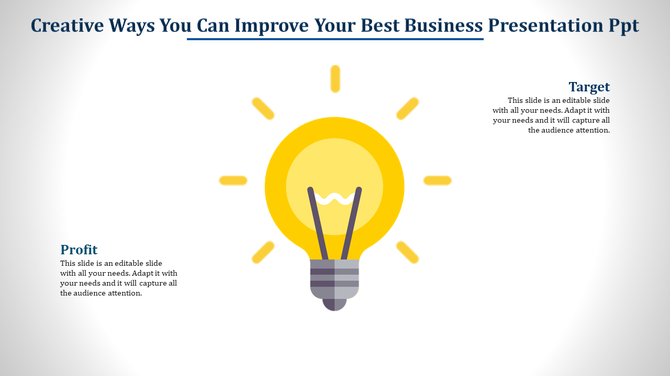 Creative Ways You Can Improve Your Best Business Presentation Ppt

Target
This slide is an editable slide with all your needs. Adapt it with your needs and it will capture all the audience attention.

Profit
This slide is an editable slide with all your needs. Adapt it with your needs and it will capture all the audience attention.